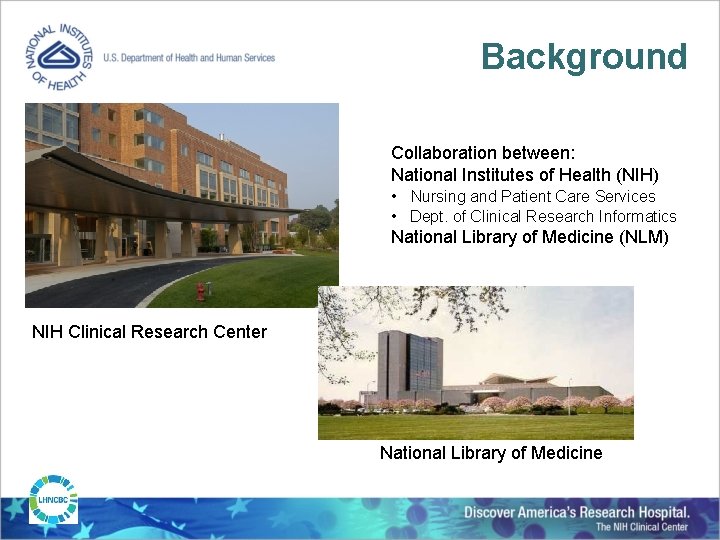 NATIONAL INSTITUTES OF HEALTH

U.S. Department of Health and Human Services

Background

Collaboration between:
National Institutes of Health (NIH)
• Nursing and Patient Care Services
• Dept. of Clinical Research Informatics
National Library of Medicine (NLM)

NIH Clinical Research Center

National Library of Medicine

LHNCBC

Discover America's Research Hospital.
The NIH Clinical Center